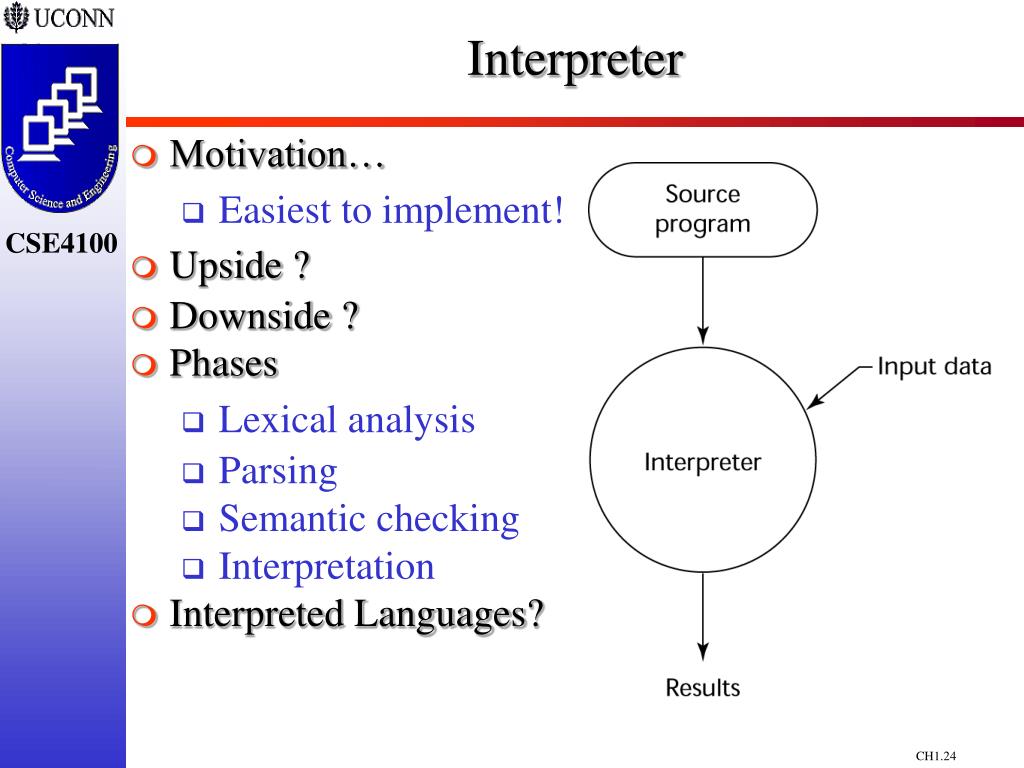 UCONN

Computer Science and Engineering

CSE4100

Interpreter

Motivation…

Easiest to implement!

Upside ?

Downside ?

Phases

Lexical analysis

Parsing

Semantic checking

Interpretation

Interpreted Languages?

Source program

Input data

Interpreter

Results

CH1.24